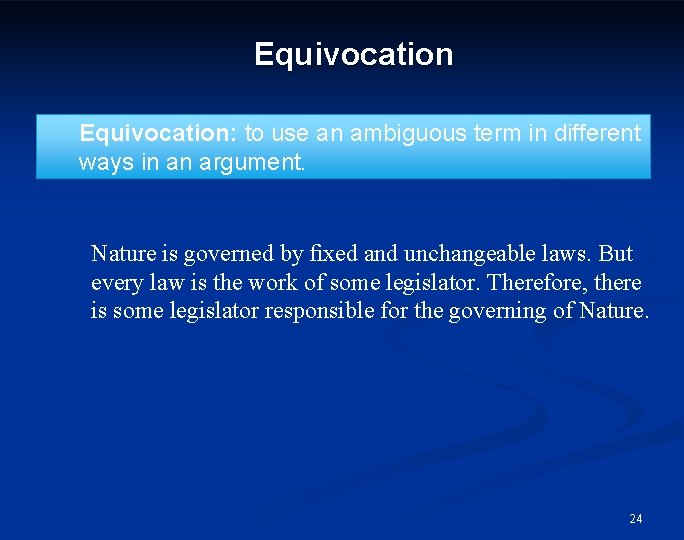 Equivocation

Equivocation: to use an ambiguous term in different ways in an argument.

Nature is governed by fixed and unchangeable laws. But every law is the work of some legislator. Therefore, there is some legislator responsible for the governing of Nature.

24